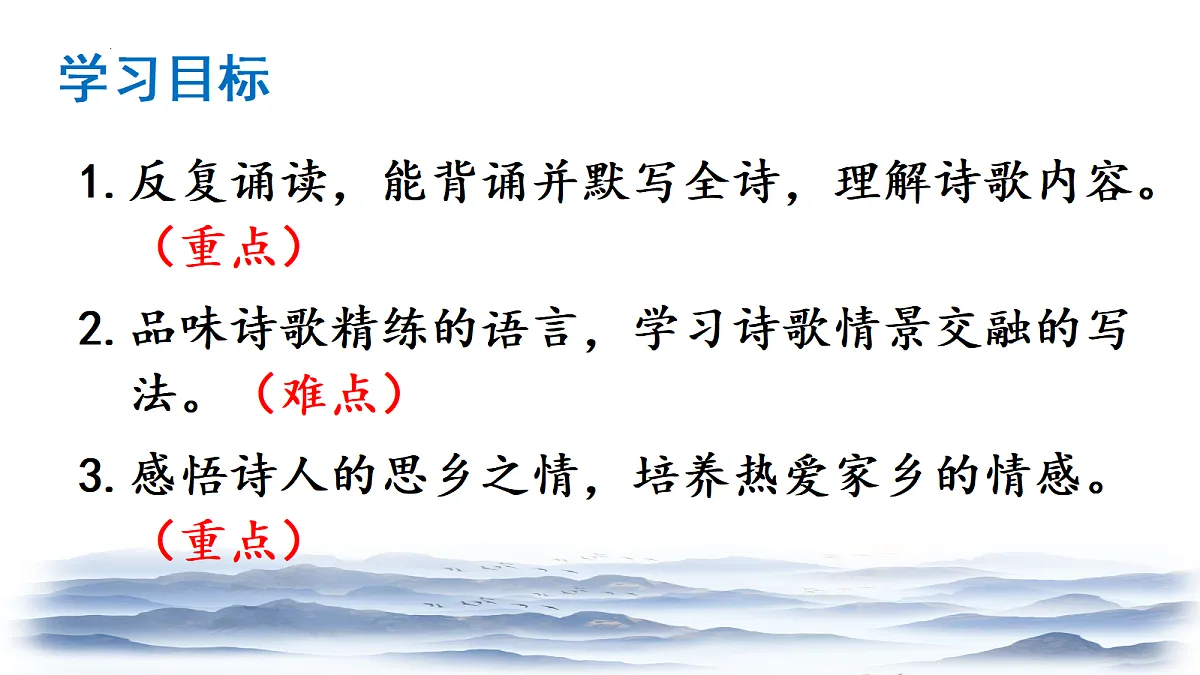 学习目标

1. 反复诵读，能背诵并默写全诗，理解诗歌内容。（重点）

2. 品味诗歌精练的语言，学习诗歌情景交融的写法。（难点）

3. 感悟诗人的思乡之情，培养热爱家乡的情感。（重点）